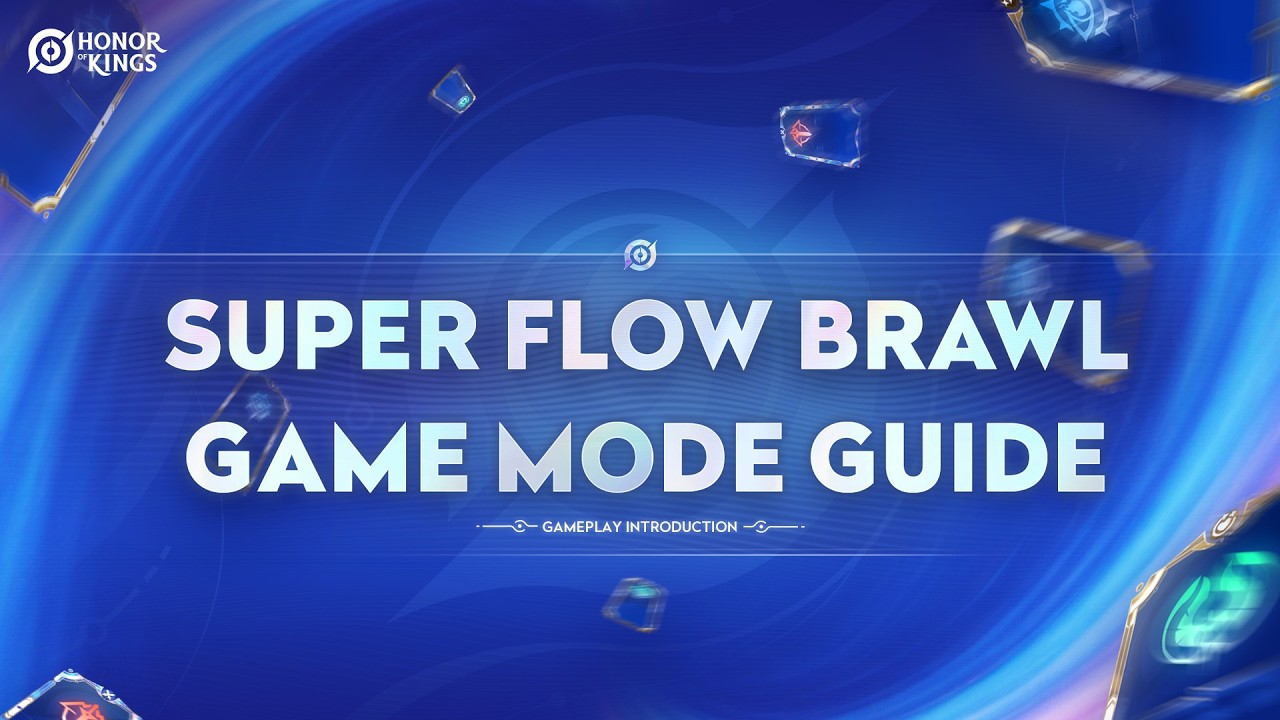 HONOR OF KINGS

SUPER FLOW BRAWL GAME MODE GUIDE

GAMEPLAY INTRODUCTION